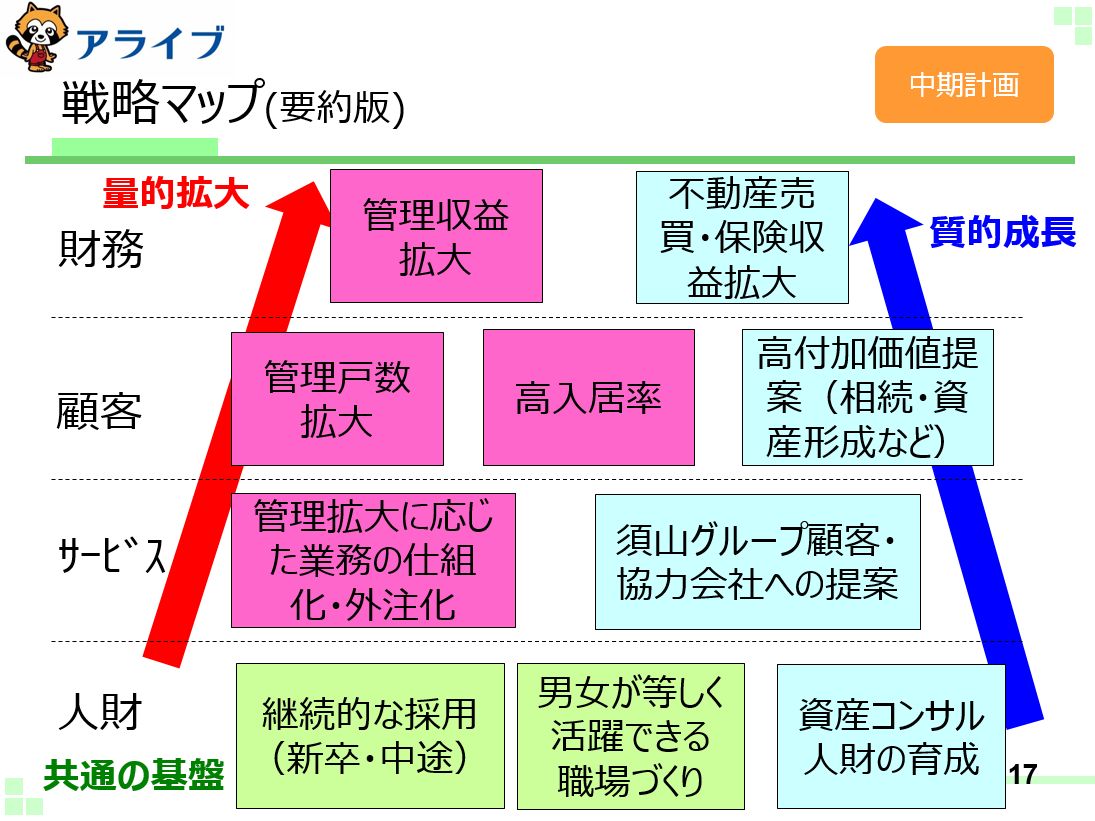 アライブ

戦略マップ(要約版)

中期計画

量的拡大

質的成長

財務

管理収益拡大

不動産売買・保険収益拡大

顧客

管理戸数拡大

高入居率

高付加価値提案（相続・資産形成など）

ｻｰﾋﾞｽ

管理拡大に応じた業務の仕組化・外注化

須山グループ顧客・協力会社への提案

人財

継続的な採用（新卒・中途）

男女が等しく活躍できる職場づくり

資産コンサル人財の育成

共通の基盤

17